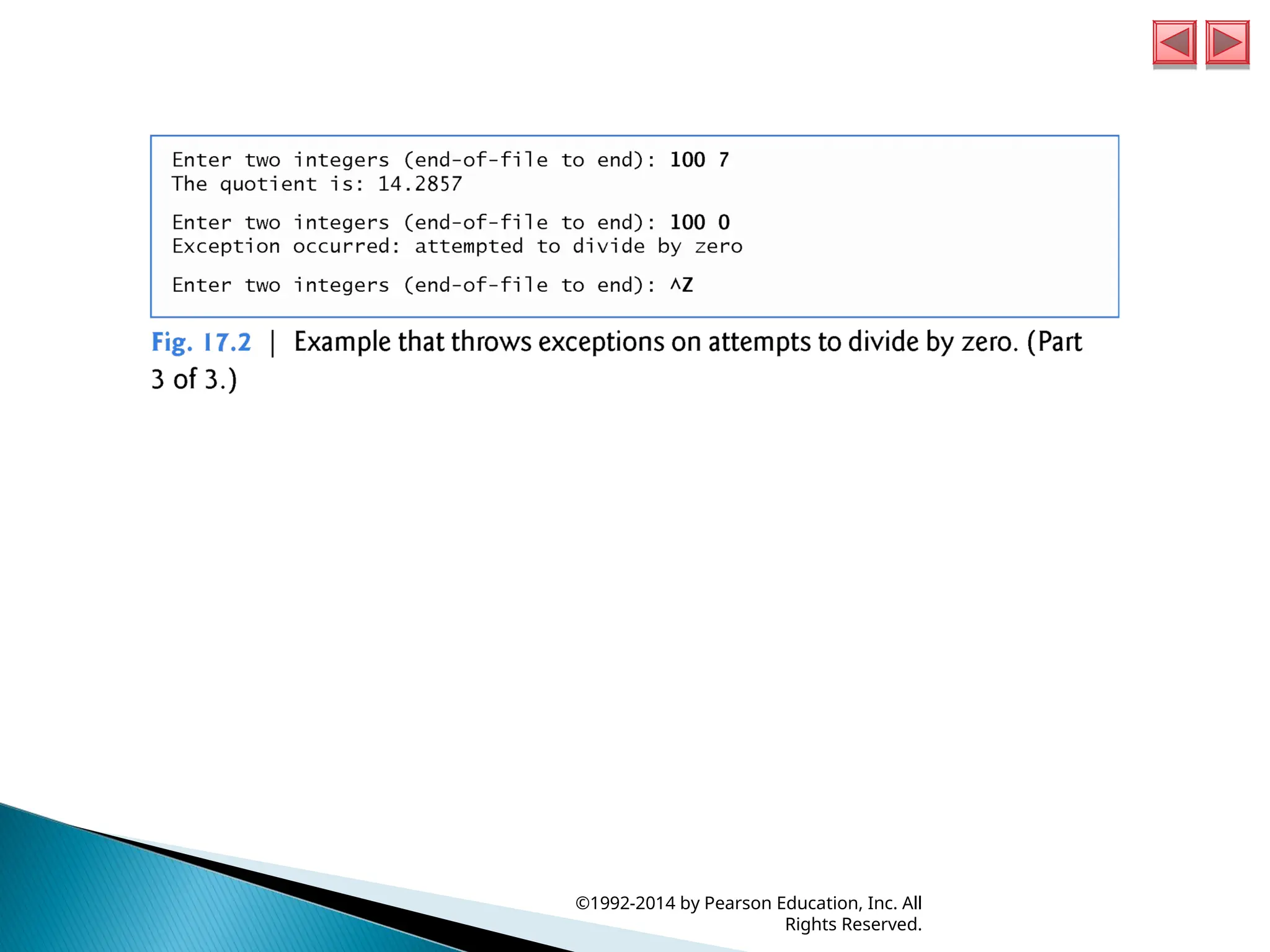 Enter two integers (end-of-file to end): 100 7
The quotient is: 14.2857

Enter two integers (end-of-file to end): 100 0
Exception occurred: attempted to divide by zero

Enter two integers (end-of-file to end): ^Z

Fig. 17.2 | Example that throws exceptions on attempts to divide by zero. (Part 3 of 3.)

©1992-2014 by Pearson Education, Inc. All Rights Reserved.